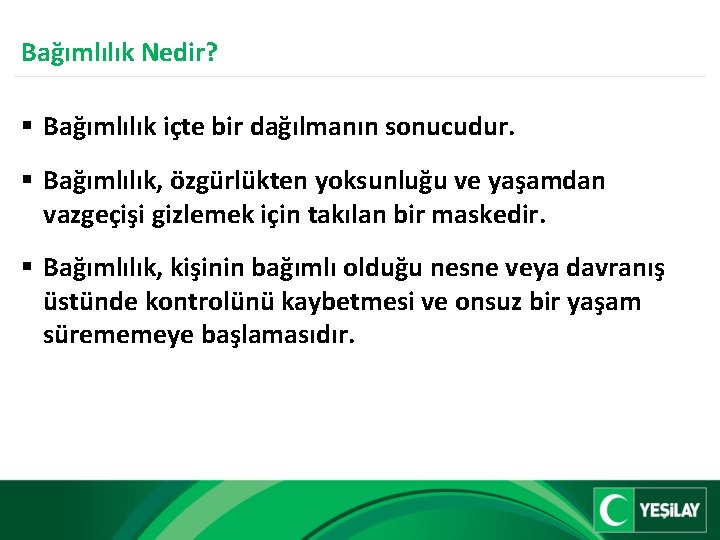 Bağımlılık Nedir?

▪ Bağımlılık içte bir dağılmanın sonucudur.

▪ Bağımlılık, özgürlükten yoksunluğu ve yaşamdan vazgeçişi gizlemek için takılan bir maskedir.

▪ Bağımlılık, kişinin bağımlı olduğu nesne veya davranış üstünde kontrolünü kaybetmesi ve onsuz bir yaşam sürememeye başlamasıdır.

YEŞİLAY